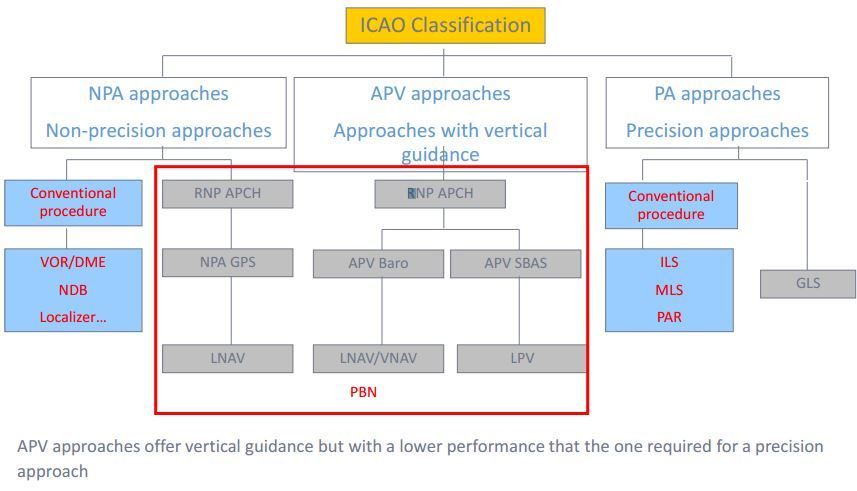 ICAO Classification

NPA approaches
Non-precision approaches

APV approaches
Approaches with vertical guidance

PA approaches
Precision approaches

Conventional procedure

VOR/DME
NDB
Localizer...

RNP APCH

NPA GPS

LNAV

RNP APCH

APV Baro

APV SBAS

LNAV/VNAV

LPV

PBN

Conventional procedure

ILS
MLS
PAR

GLS

APV approaches offer vertical guidance but with a lower performance that the one required for a precision approach